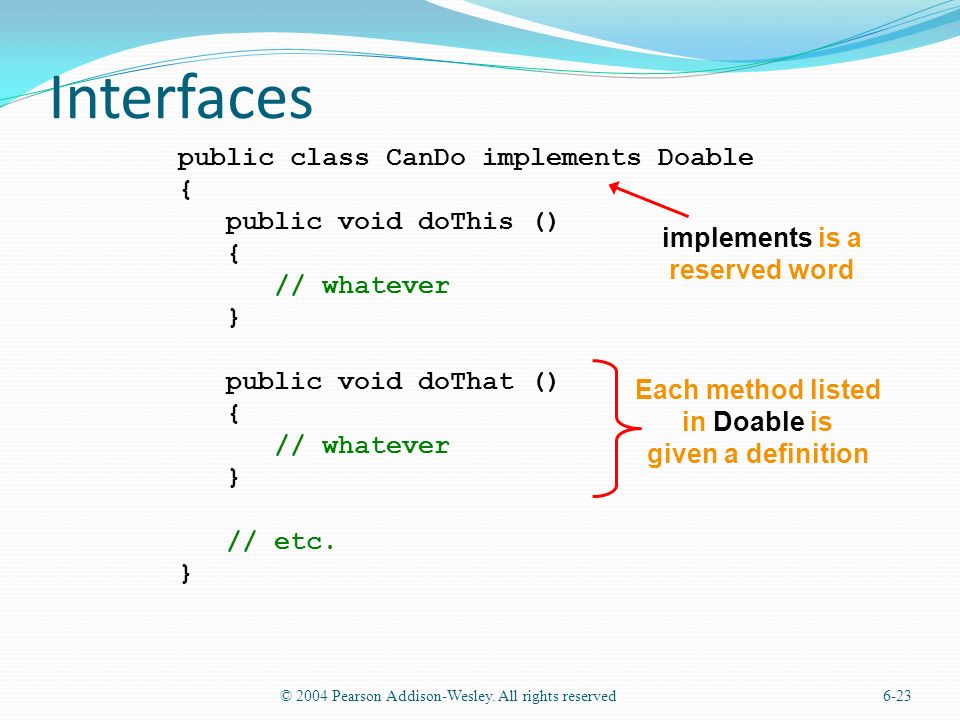 Interfaces

public class CanDo implements Doable
{
   public void doThis ()
   {
      // whatever
   }

   public void doThat ()
   {
      // whatever
   }

   // etc.
}

implements is a reserved word

Each method listed in Doable is given a definition

© 2004 Pearson Addison-Wesley. All rights reserved

6-23